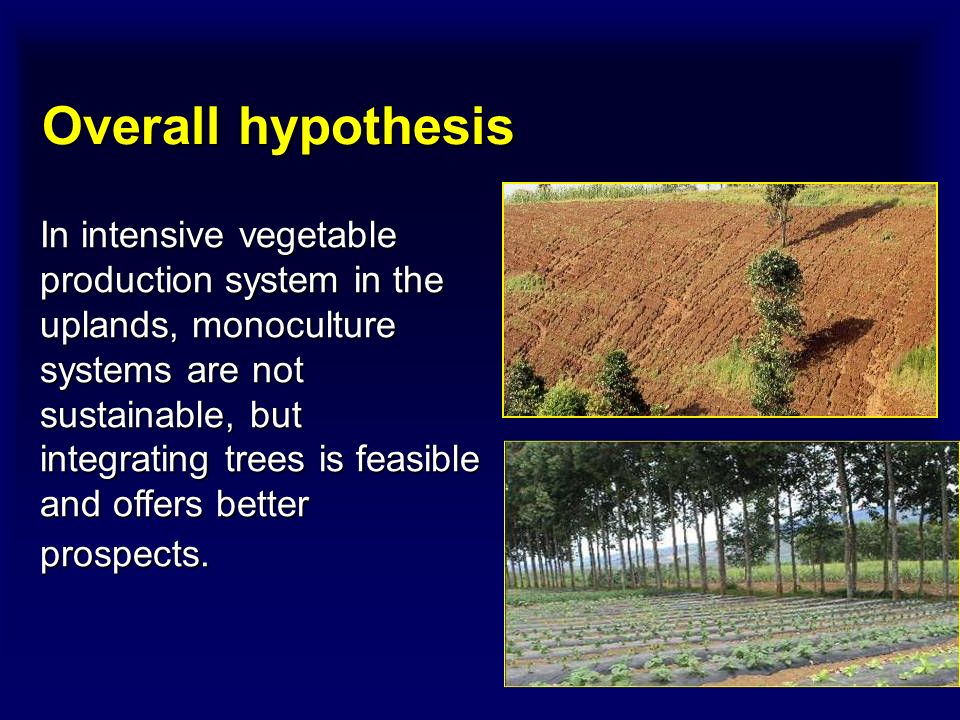 Overall hypothesis

In intensive vegetable production system in the uplands, monoculture systems are not sustainable, but integrating trees is feasible and offers better prospects.